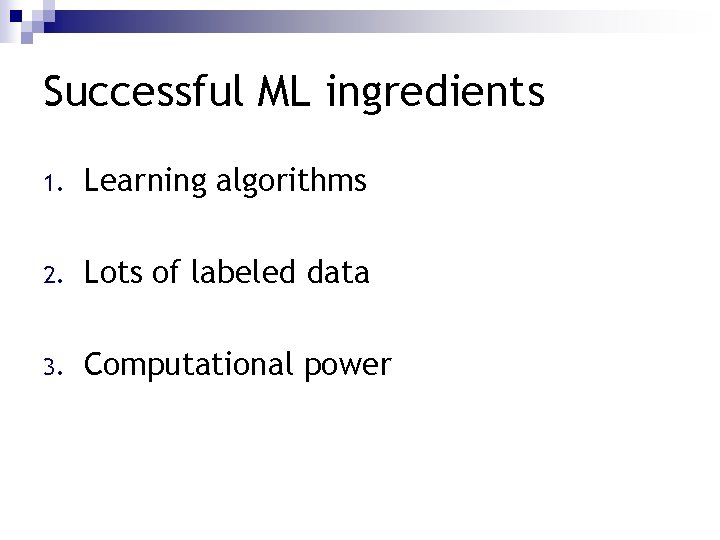 Successful ML ingredients

1. Learning algorithms

2. Lots of labeled data

3. Computational power